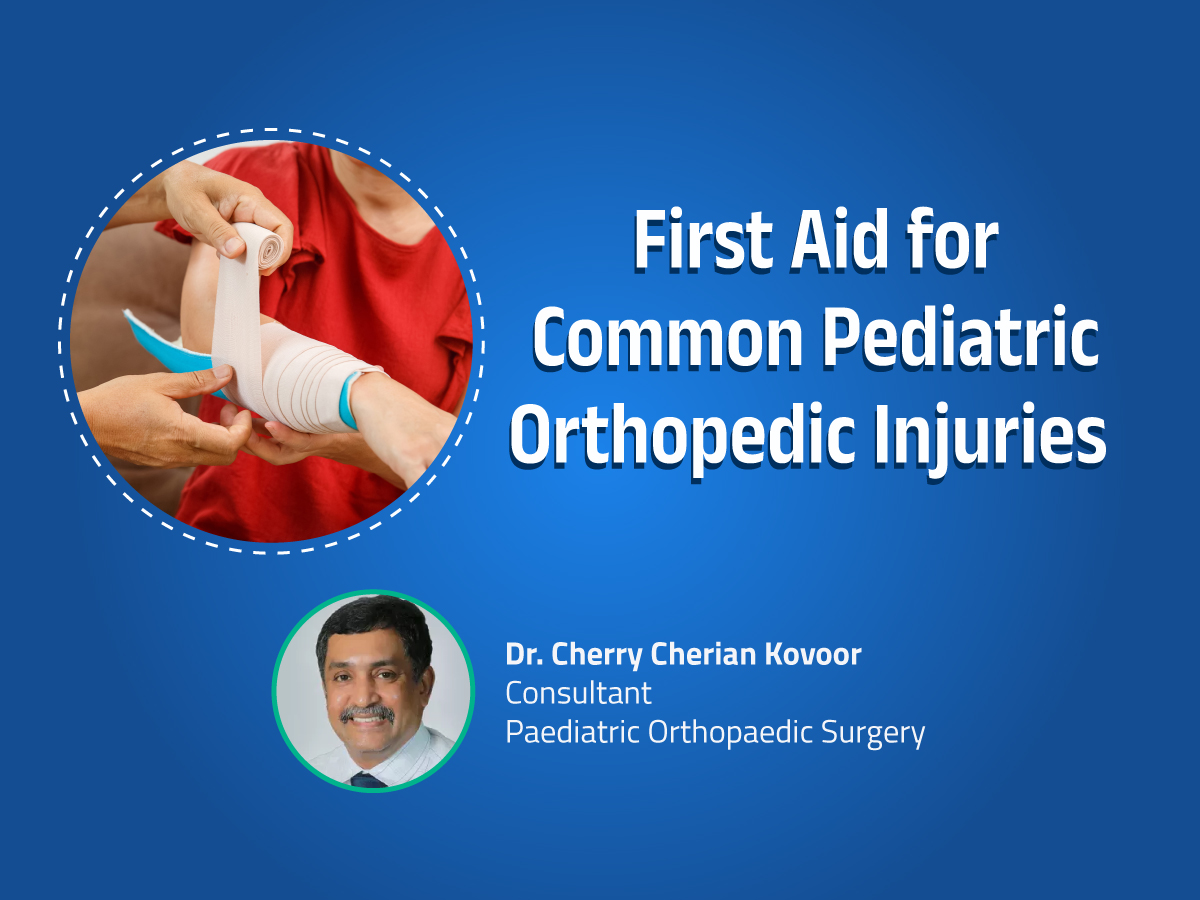 First Aid for Common Pediatric Orthopedic Injuries

Dr. Cherry Cherian Kovoor
Consultant
Paediatric Orthopaedic Surgery